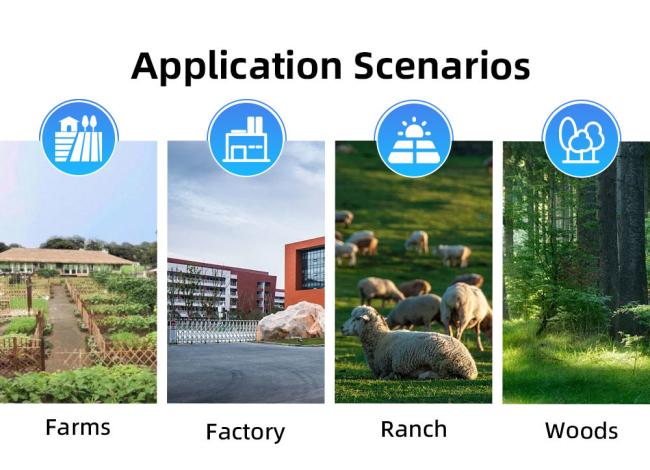 Application Scenarios

Farms

Factory

Ranch

Woods